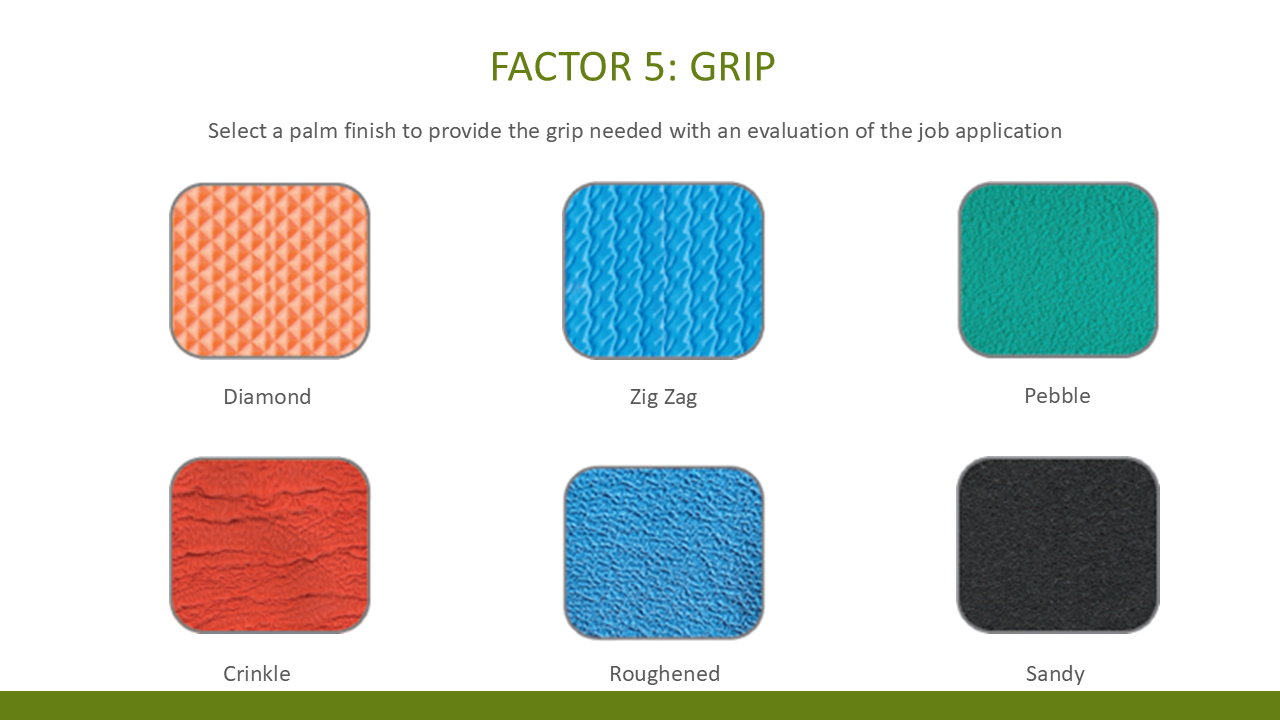 FACTOR 5: GRIP

Select a palm finish to provide the grip needed with an evaluation of the job application

Diamond

Zig Zag

Pebble

Crinkle

Roughened

Sandy